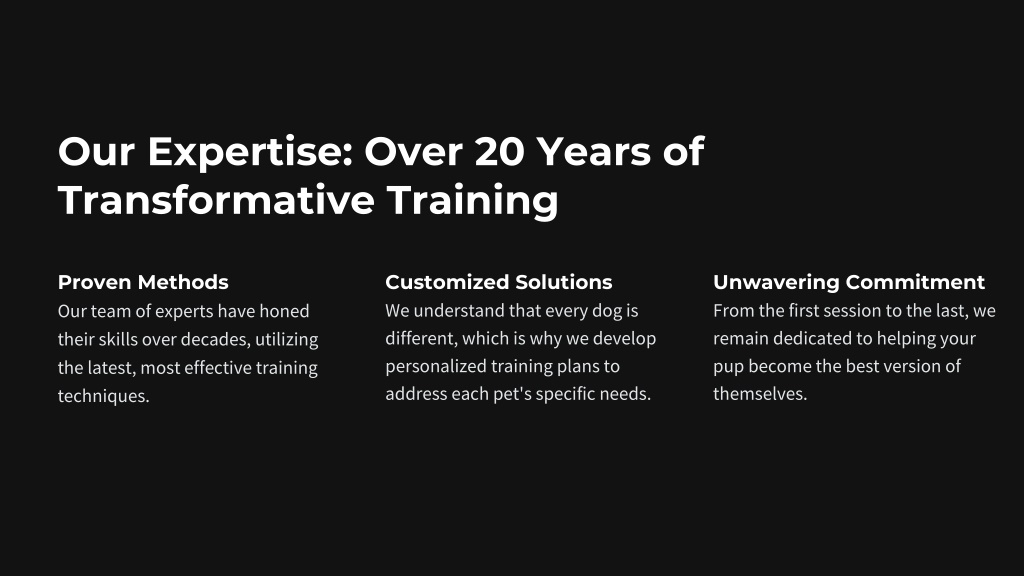 Our Expertise: Over 20 Years of Transformative Training

Proven Methods
Our team of experts have honed their skills over decades, utilizing the latest, most effective training techniques.

Customized Solutions
We understand that every dog is different, which is why we develop personalized training plans to address each pet's specific needs.

Unwavering Commitment
From the first session to the last, we remain dedicated to helping your pup become the best version of themselves.